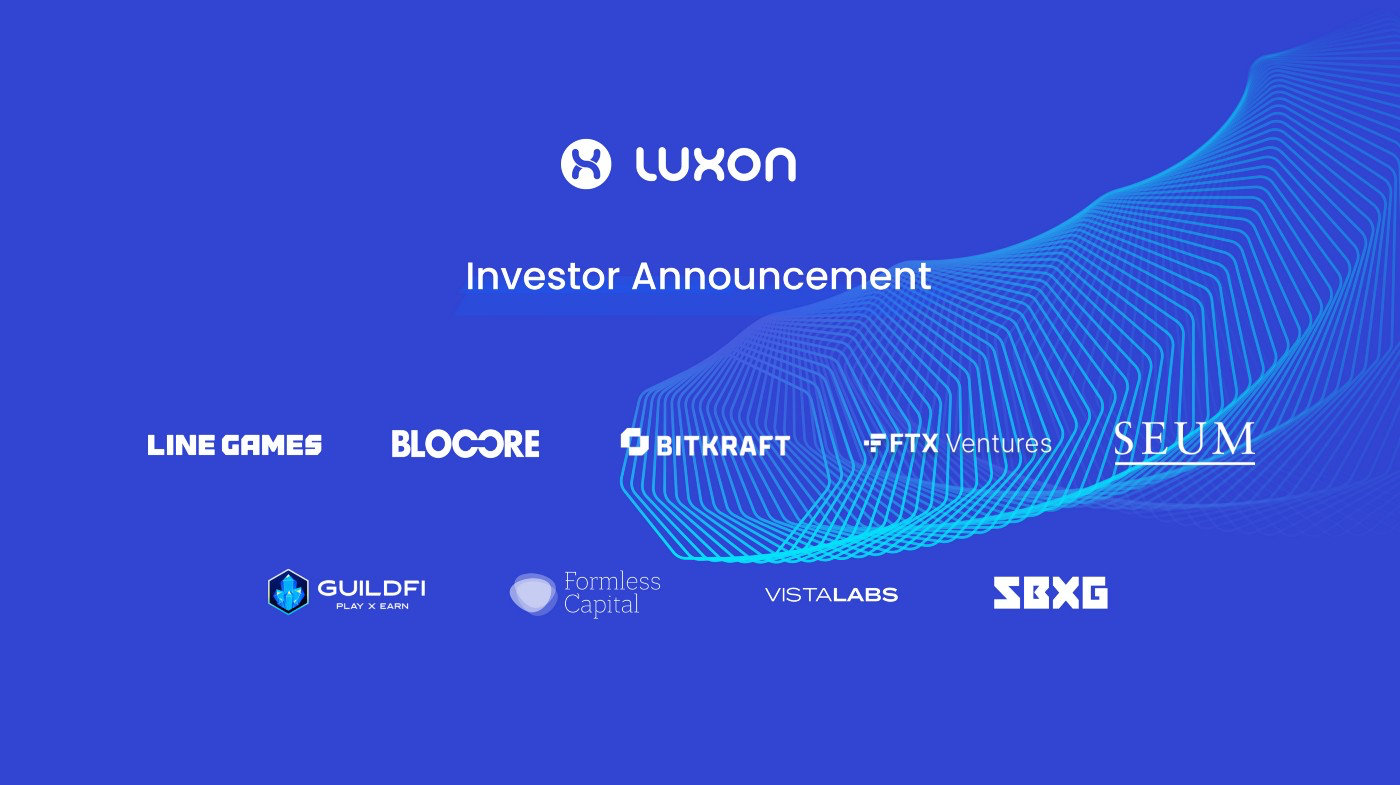 LUXON

Investor Announcement

LINE GAMES BLOCORE BITKRAFT FTX Ventures SEUM

GUILDFI PLAY X EARN Formless Capital VISTALABS SBXG